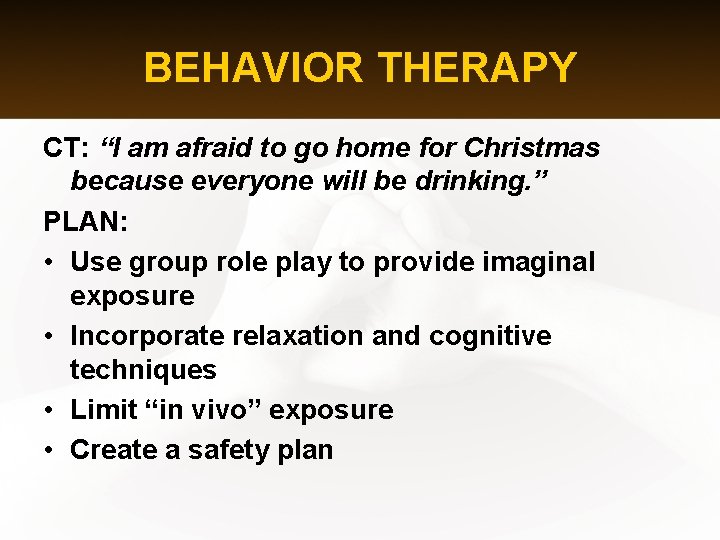 BEHAVIOR THERAPY

CT: “I am afraid to go home for Christmas because everyone will be drinking.”

PLAN:

• Use group role play to provide imaginal exposure
• Incorporate relaxation and cognitive techniques
• Limit “in vivo” exposure
• Create a safety plan